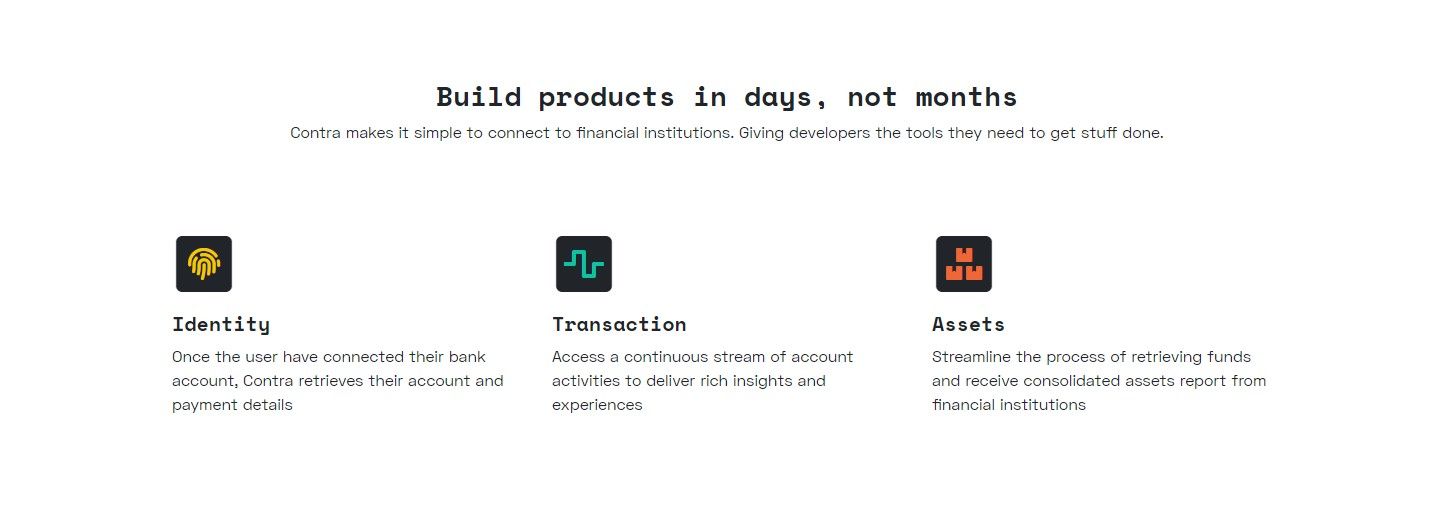 Build products in days, not months

Contra makes it simple to connect to financial institutions. Giving developers the tools they need to get stuff done.

Identity

Once the user have connected their bank account, Contra retrieves their account and payment details

Transaction

Access a continuous stream of account activities to deliver rich insights and experiences

Assets

Streamline the process of retrieving funds and receive consolidated assets report from financial institutions